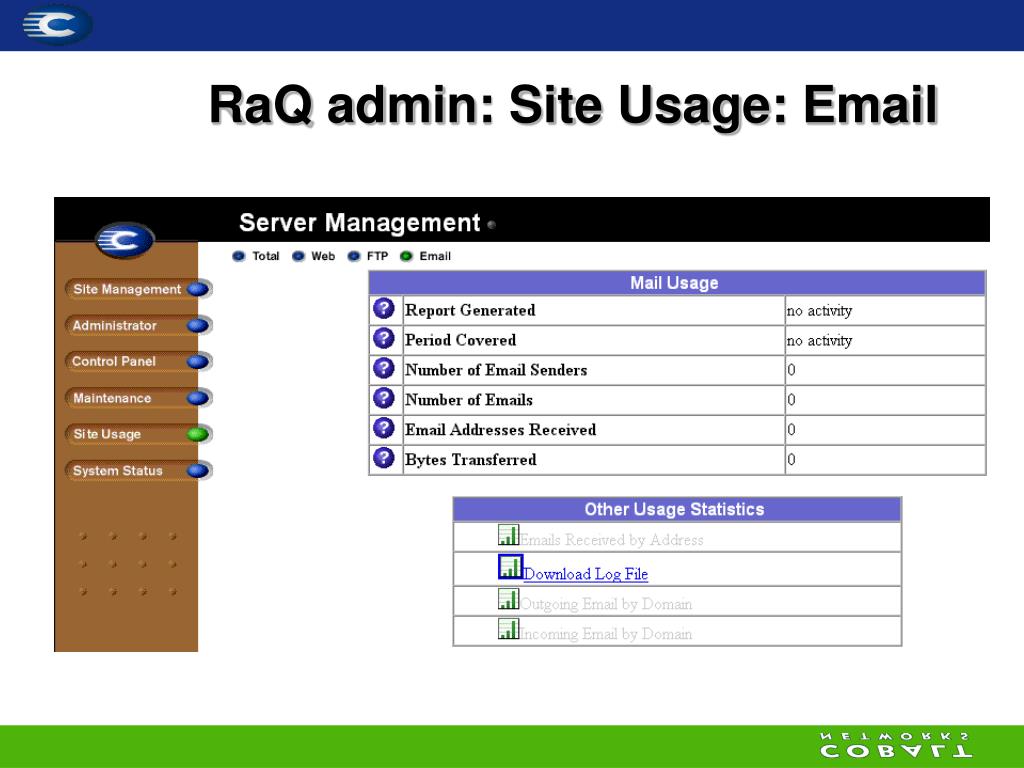 RaQ admin: Site Usage: Email

Server Management

Total Web FTP Email

Site Management
Administrator
Control Panel
Maintenance
Site Usage
System Status

| Mail Usage | |
|---|---|
| Report Generated | no activity |
| Period Covered | no activity |
| Number of Email Senders | 0 |
| Number of Emails | 0 |
| Email Addresses Received | 0 |
| Bytes Transferred | 0 |

| Other Usage Statistics |
|---|
| Emails Received by Address |
| Download Log File |
| Outgoing Email by Domain |
| Incoming Email by Domain |

COBALT NETWORKS